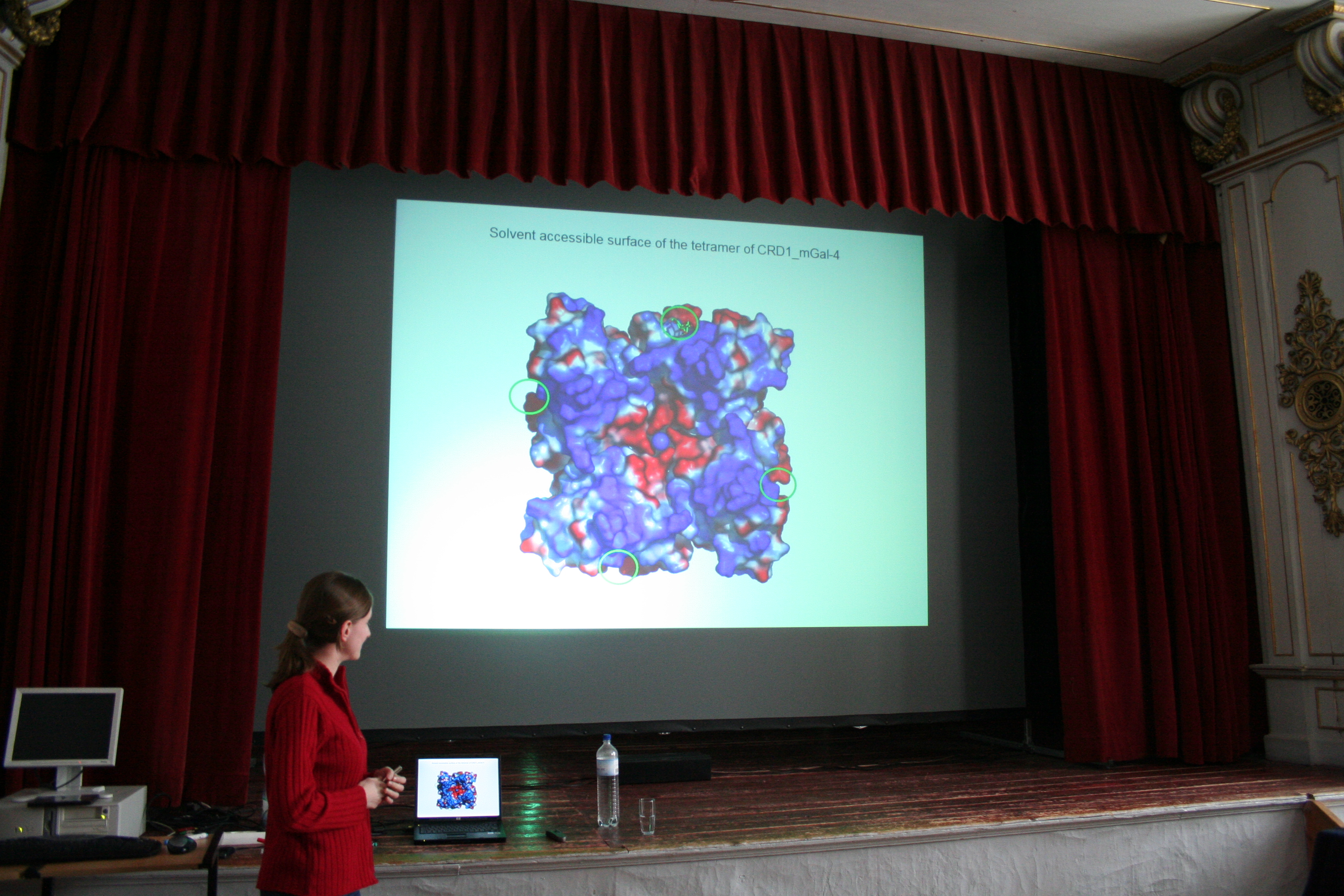 Solvent accessible surface of the tetramer of CRD1_mGal-4